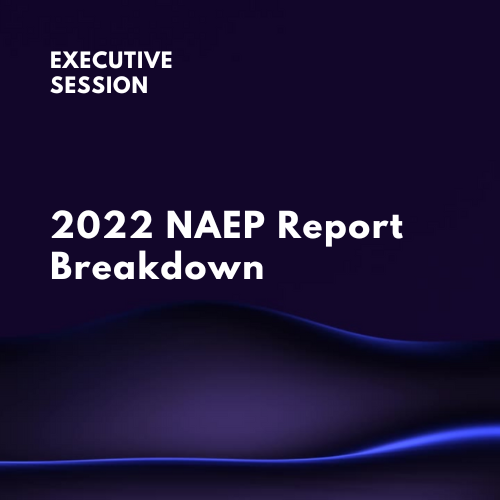 EXECUTIVE SESSION

2022 NAEP Report Breakdown